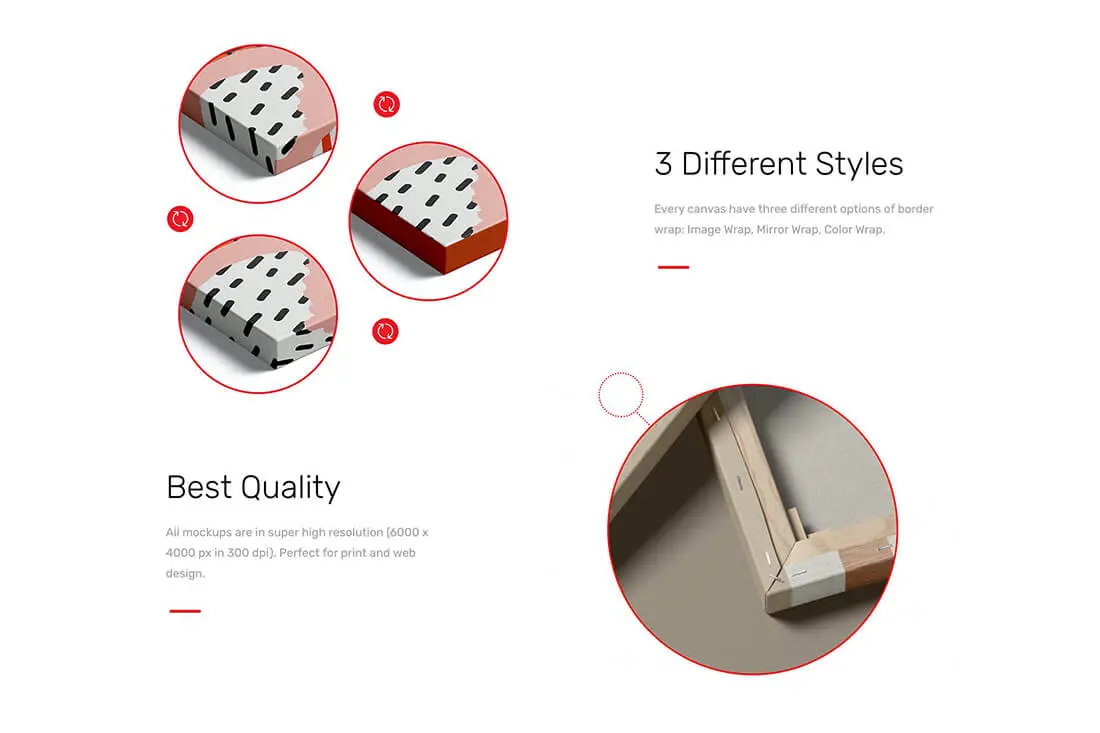 3 Different Styles

Every canvas have three different options of border wrap: Image Wrap, Mirror Wrap, Color Wrap.

Best Quality

All mockups are in super high resolution (6000 x 4000 px in 300 dpi). Perfect for print and web design.